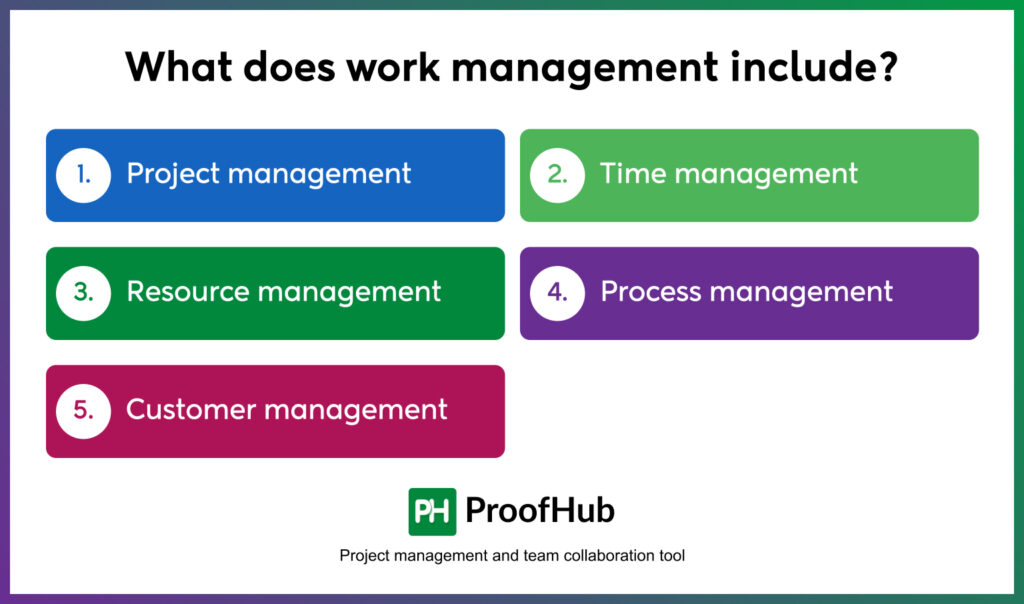 What does work management include?

1. Project management

2. Time management

3. Resource management

4. Process management

5. Customer management

PH ProofHub

Project management and team collaboration tool